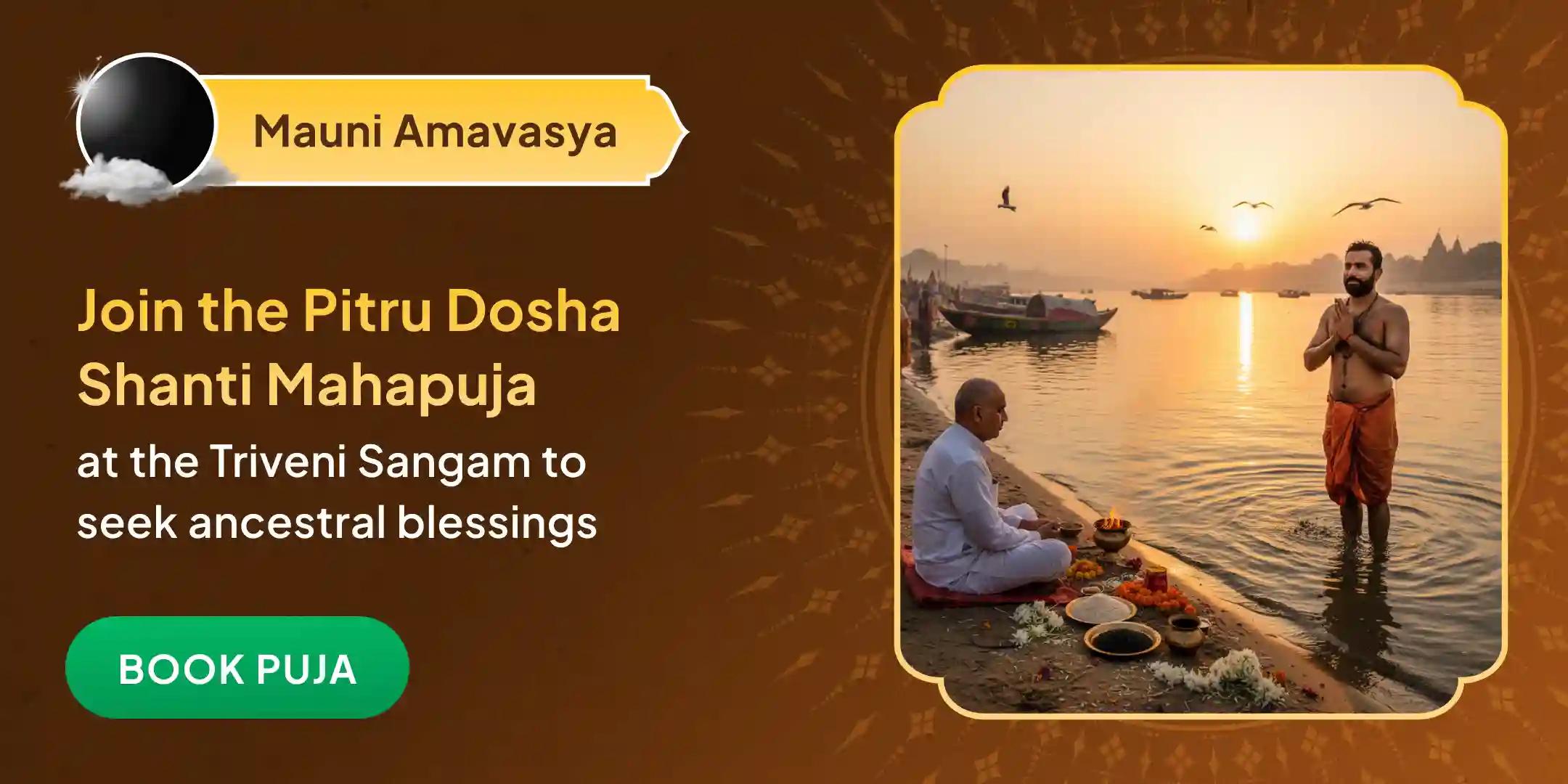 Mauni Amavasya

Join the Pitru Dosha Shanti Mahapuja

at the Triveni Sangam to seek ancestral blessings

BOOK PUJA